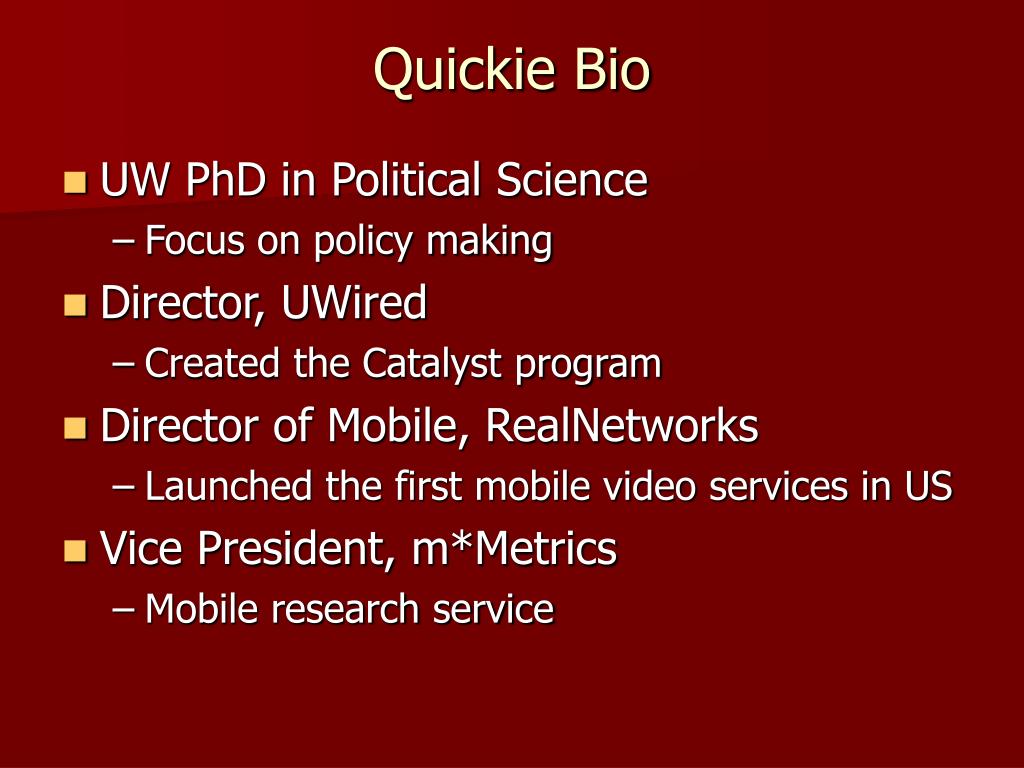 Quickie Bio

UW PhD in Political Science
– Focus on policy making

Director, UWired
– Created the Catalyst program

Director of Mobile, RealNetworks
– Launched the first mobile video services in US

Vice President, m*Metrics
– Mobile research service